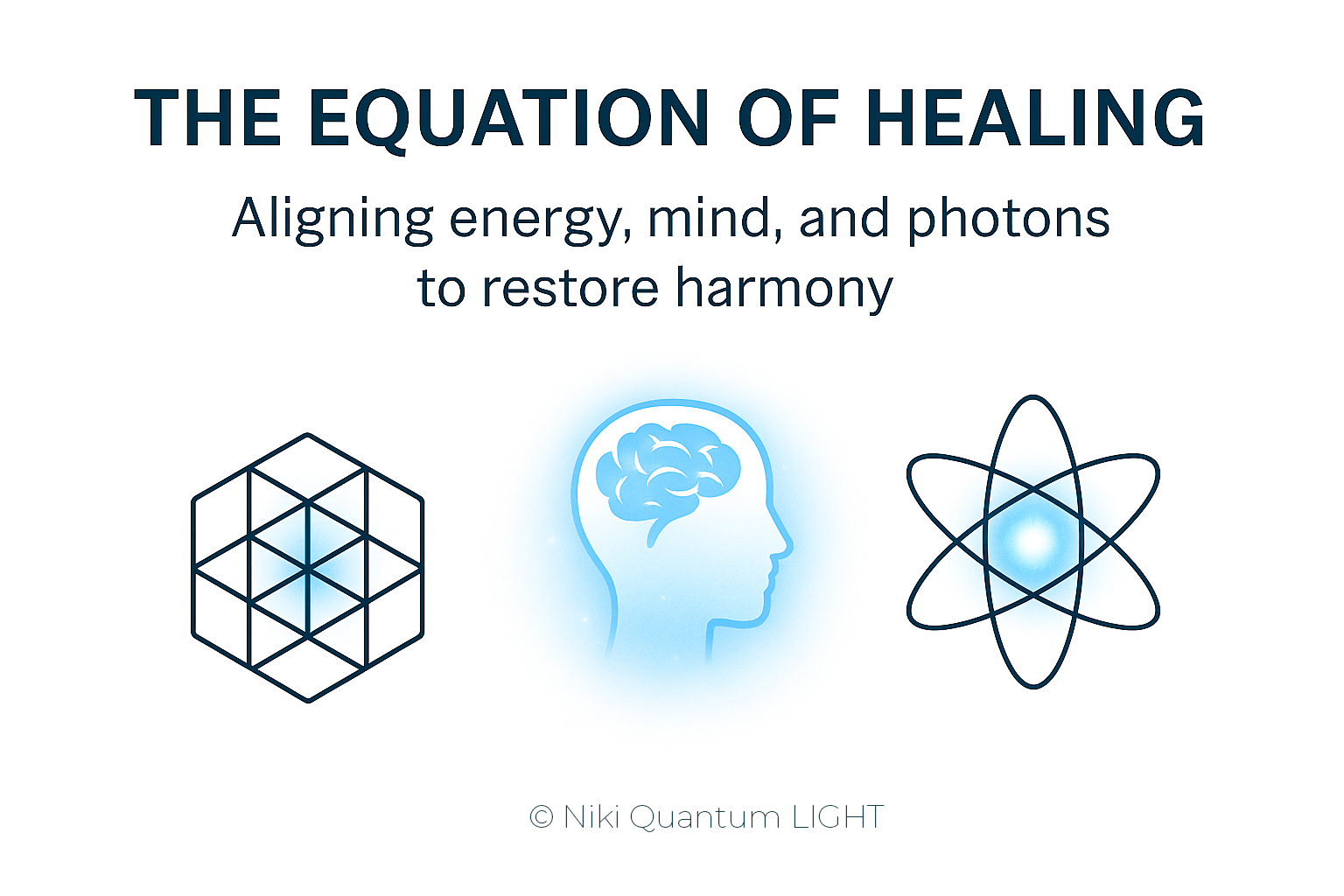 THE EQUATION OF HEALING

Aligning energy, mind, and photons to restore harmony

© Niki Quantum LIGHT